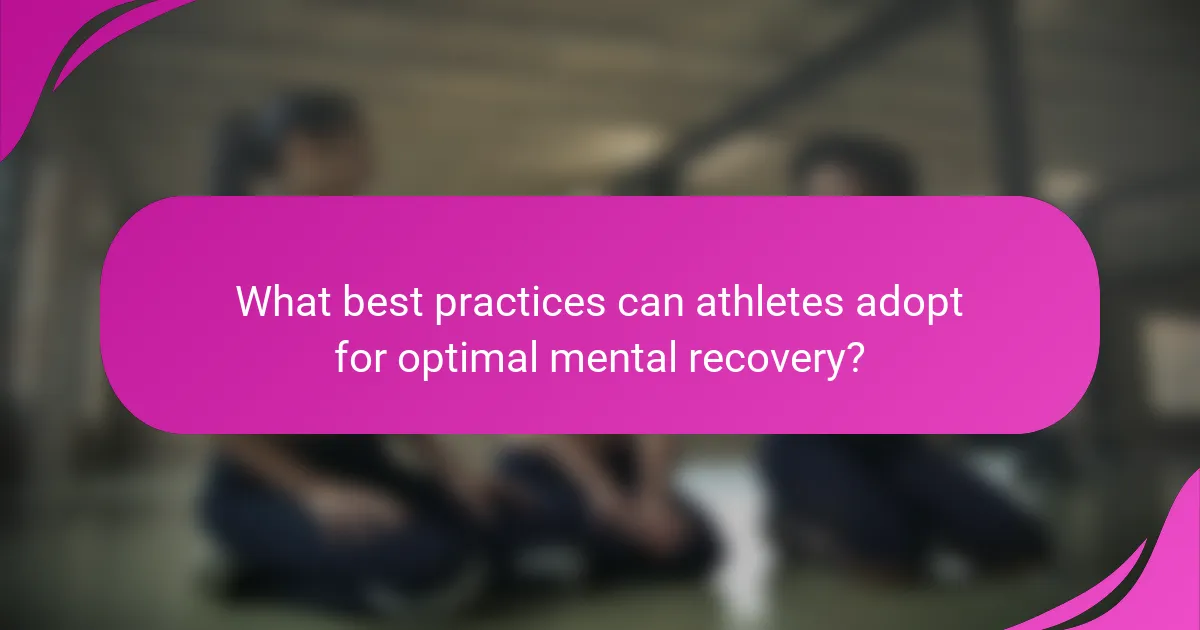 What best practices can athletes adopt for optimal mental recovery?